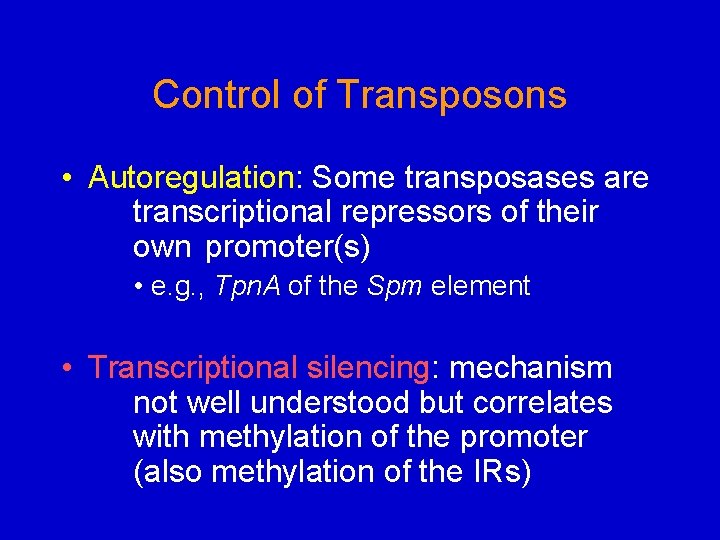 Control of Transposons

• Autoregulation: Some transposases are transcriptional repressors of their own promoter(s)

• e.g., TpnA of the Spm element

• Transcriptional silencing: mechanism not well understood but correlates with methylation of the promoter (also methylation of the IRs)